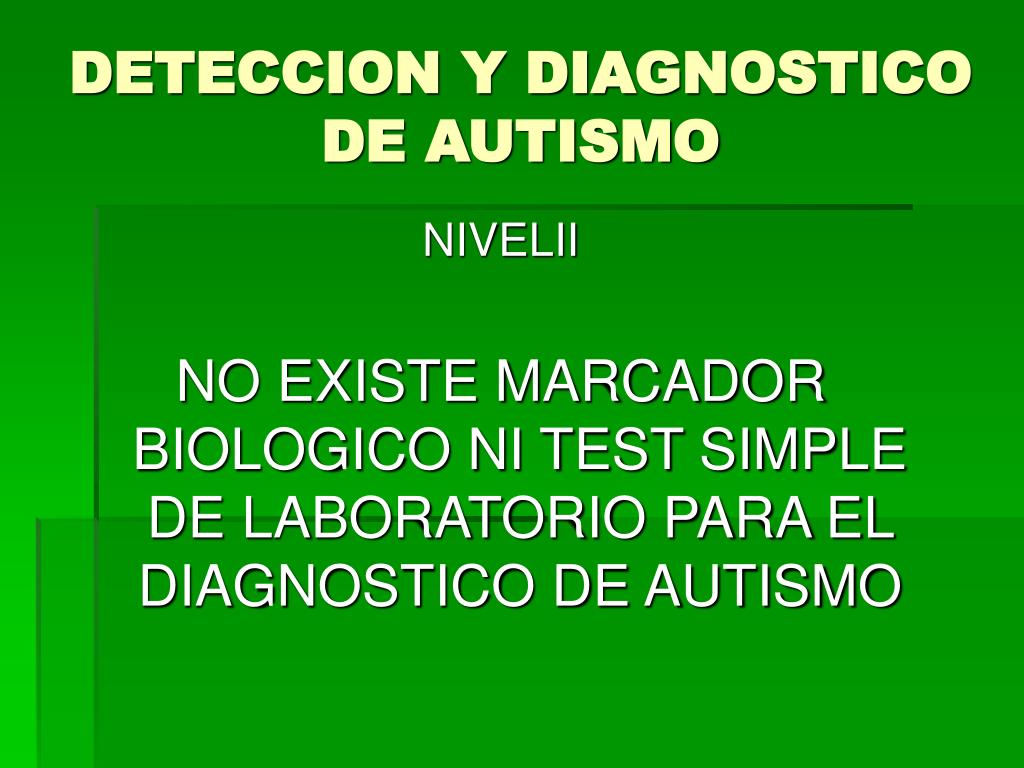 DETECCION Y DIAGNOSTICO DE AUTISMO

NIVELII

NO EXISTE MARCADOR BIOLOGICO NI TEST SIMPLE DE LABORATORIO PARA EL DIAGNOSTICO DE AUTISMO